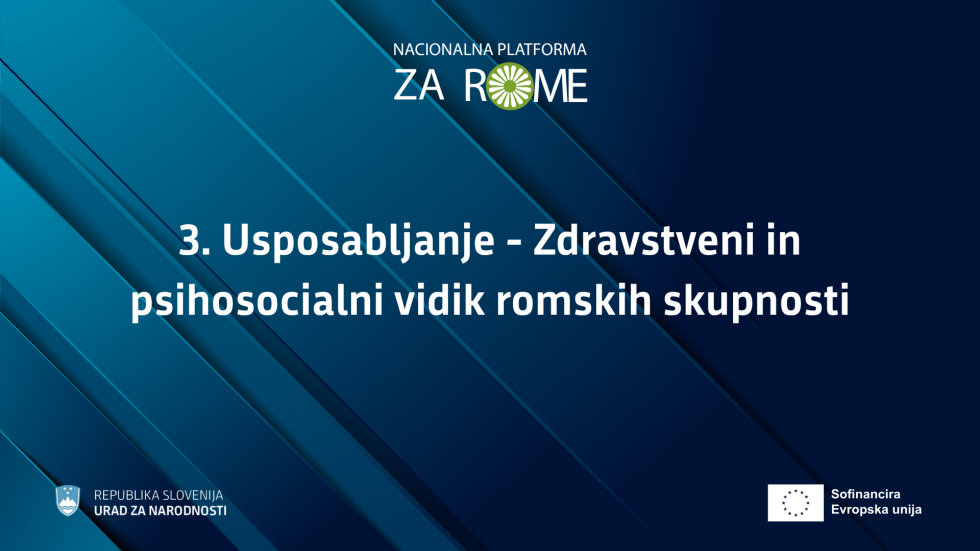 NACIONALNA PLATFORMA
ZA ROME

3. Usposabljanje - Zdravstveni in psihosocialni vidik romskih skupnosti

REPUBLIKA SLOVENIJA
URAD ZA NARODNOSTI

Sofinancira
Evropska unija